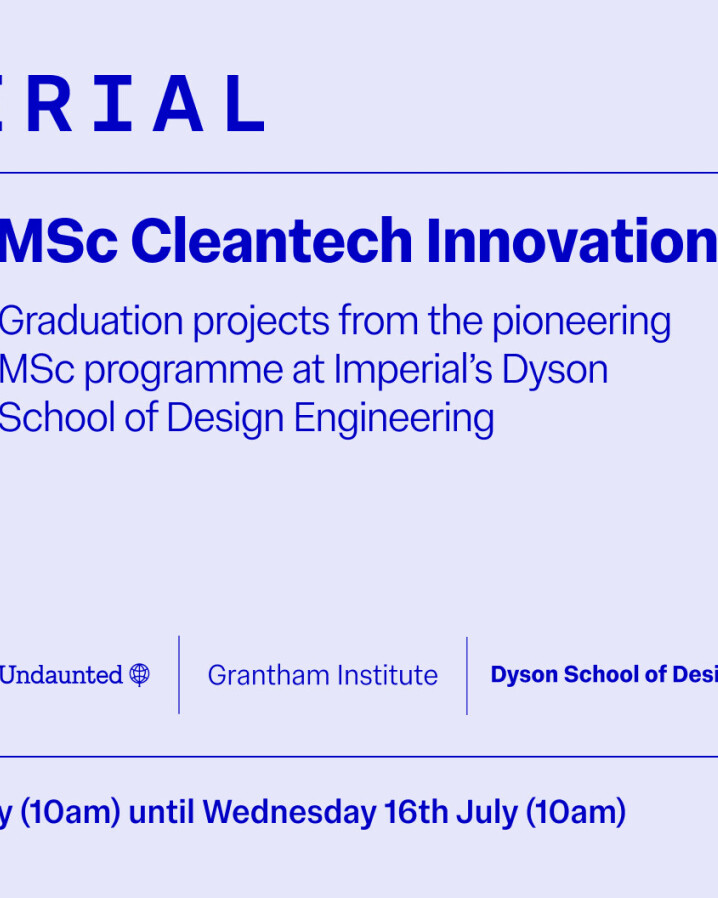 ERIAL

MSc Cleantech Innovation

Graduation projects from the pioneering MSc programme at Imperial's Dyson School of Design Engineering

Undaunted

Grantham Institute

Dyson School of Desi

y (10am) until Wednesday 16th July (10am)